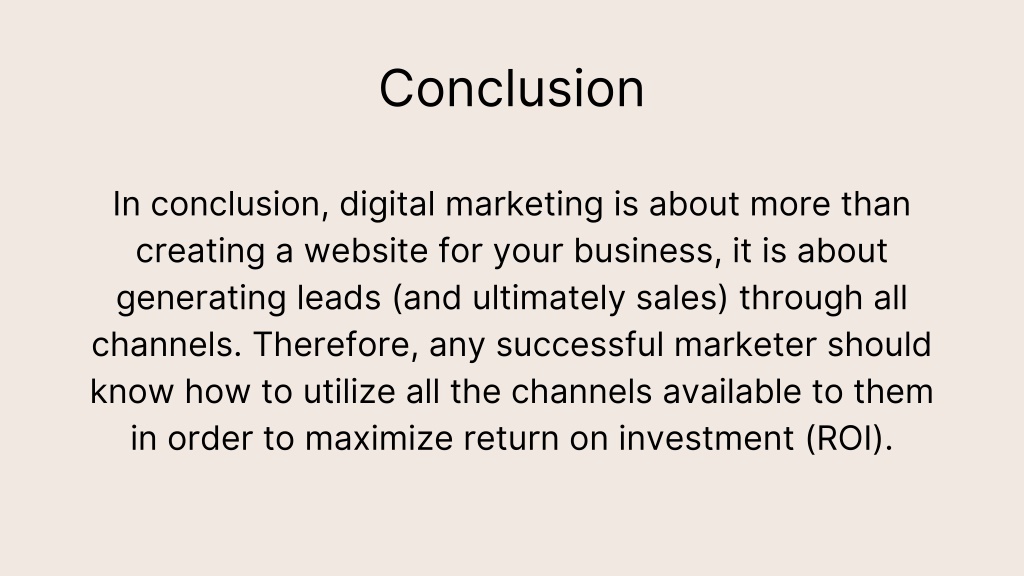 Conclusion

In conclusion, digital marketing is about more than creating a website for your business, it is about generating leads (and ultimately sales) through all channels. Therefore, any successful marketer should know how to utilize all the channels available to them in order to maximize return on investment (ROI).